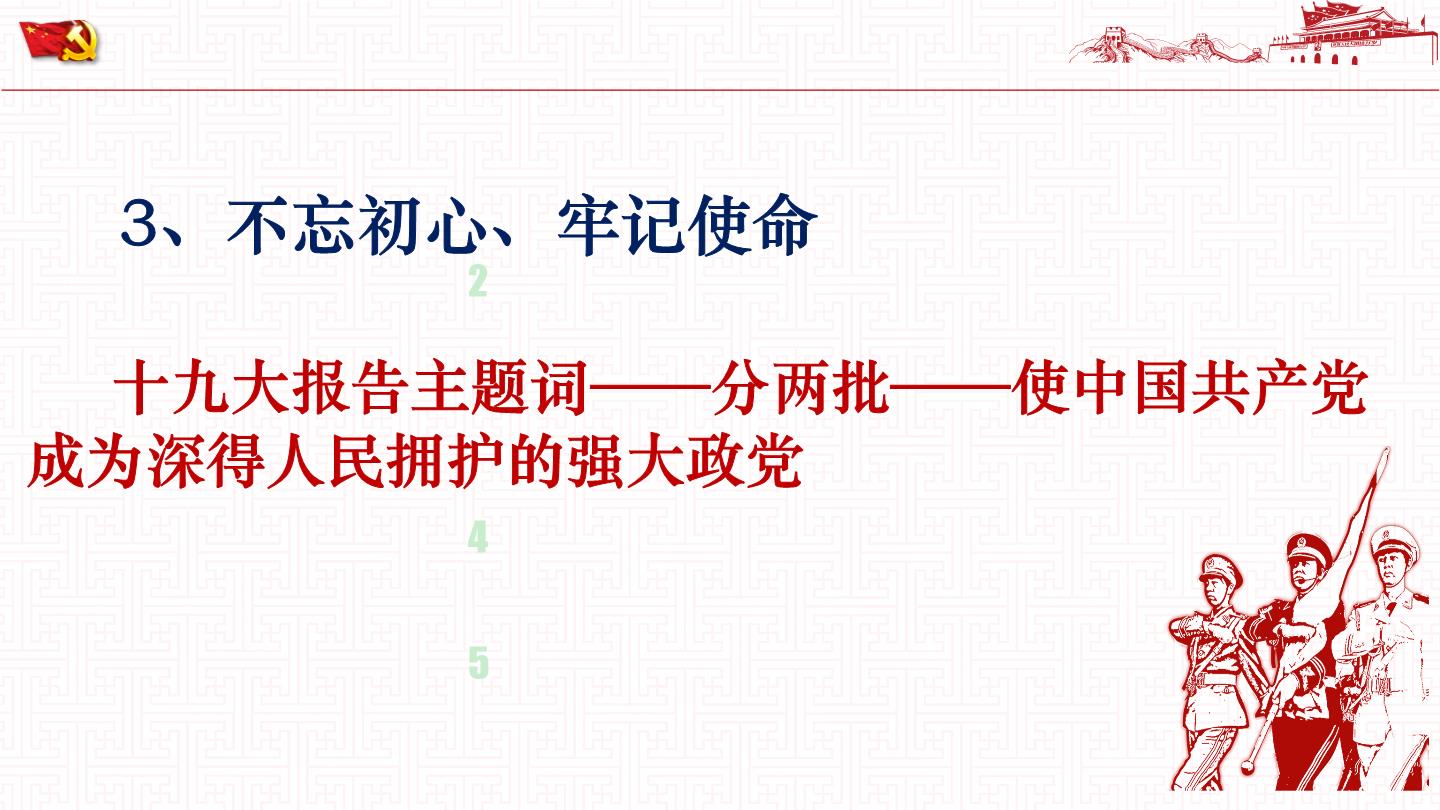 3、不忘初心、牢记使命

2

十九大报告主题词——分两批——使中国共产党成为深得人民拥护的强大政党

4

5